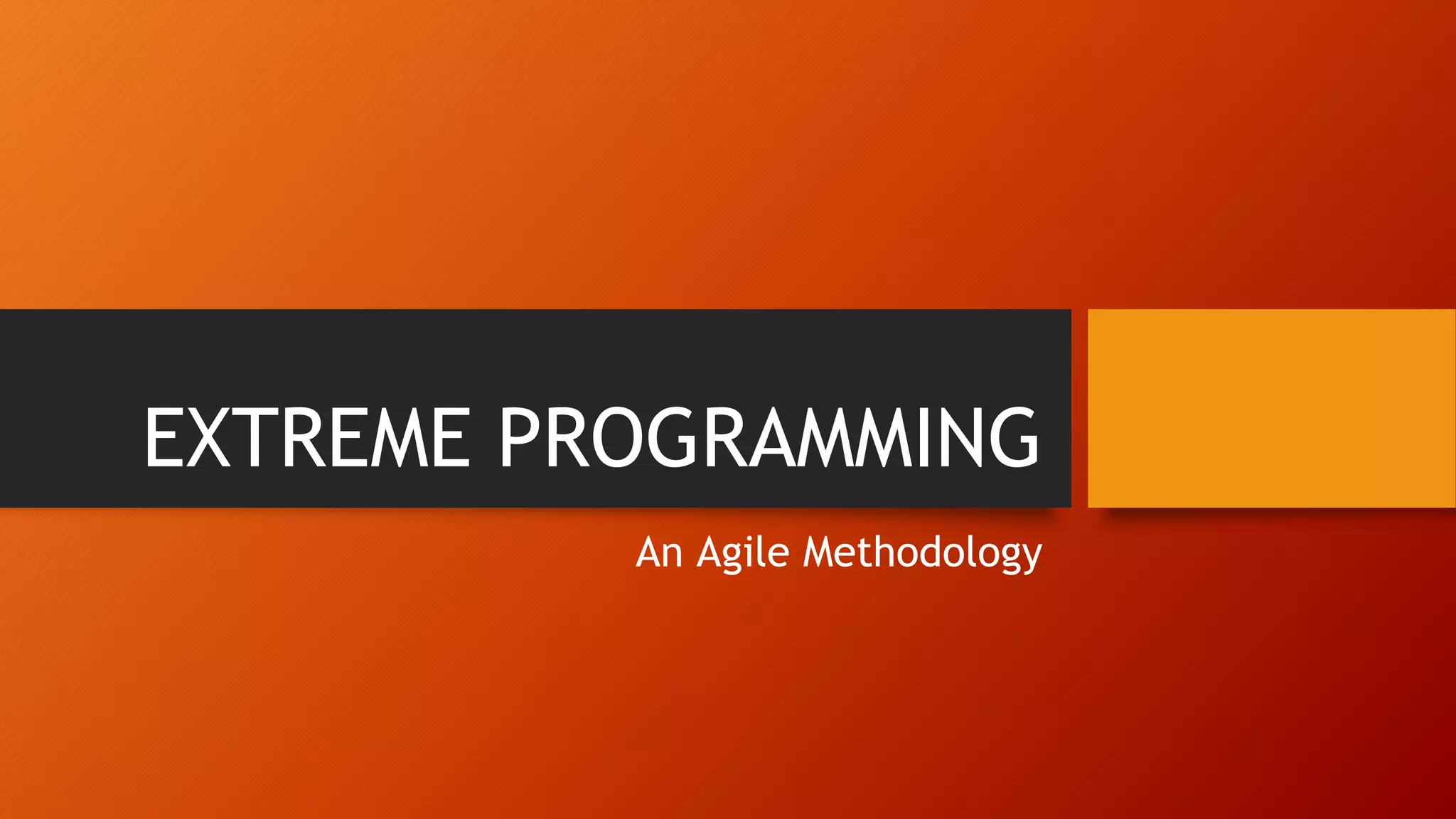 EXTREME PROGRAMMING

An Agile Methodology